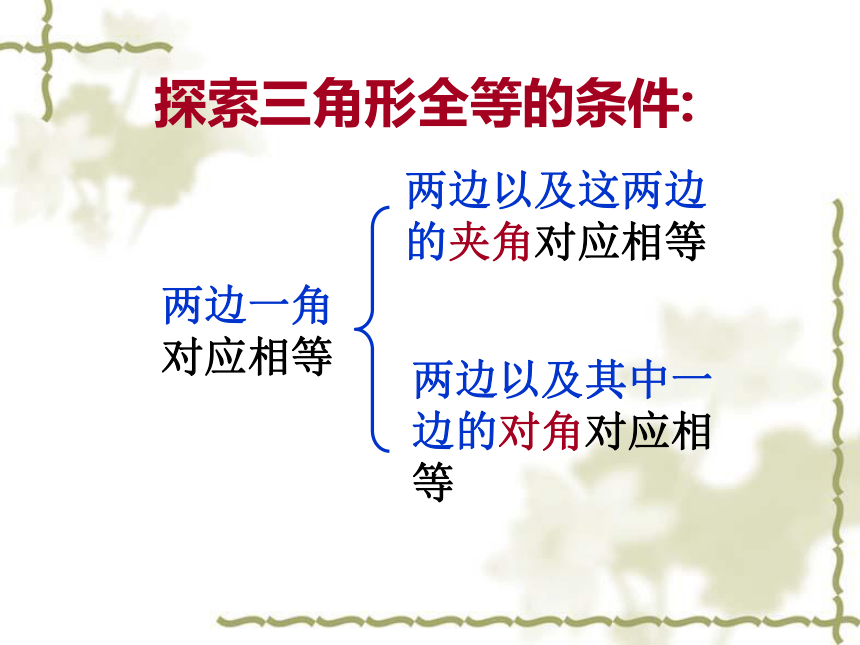 探索三角形全等的条件:

两边一角对应相等

两边以及这两边的夹角对应相等

两边以及其中一边的对角对应相等